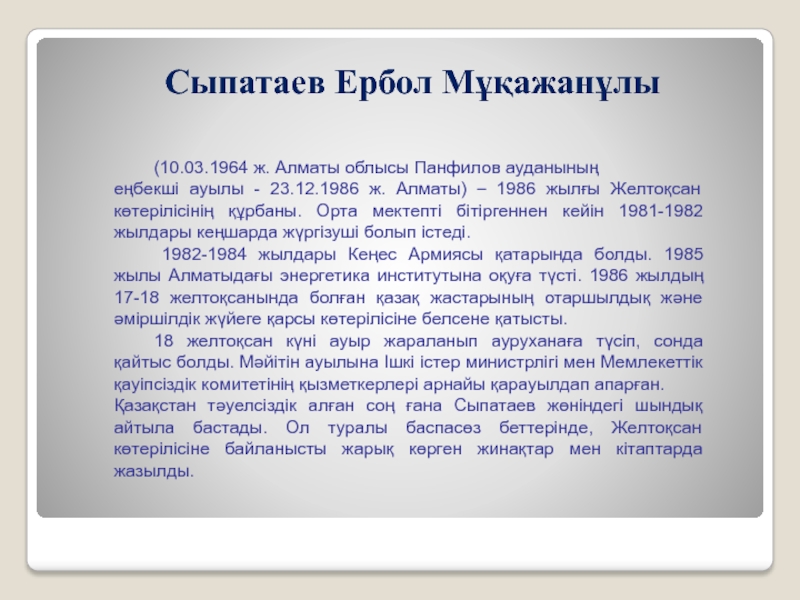 Сыпатаев Ербол Мұқажанұлы

(10.03.1964 ж. Алматы облысы Панфилов ауданының еңбекші ауылы - 23.12.1986 ж. Алматы) – 1986 жылғы Желтоқсан көтерілісінің құрбаны. Орта мектепті бітіргеннен кейін 1981-1982 жылдары кеңшарда жүргізуші болып істеді.

1982-1984 жылдары Кеңес Армиясы қатарында болды. 1985 жылы Алматыдағы энергетика институтына оқуға түсті. 1986 жылдың 17-18 желтоқсанында болған қазақ жастарының отаршылдық және әміршілдік жүйеге қарсы көтерілісіне белсене қатысты.

18 желтоқсан күні ауыр жараланып ауруханаға түсіп, сонда қайтыс болды. Мәйітін ауылына Ішкі істер министрлігі мен Мемлекеттік қауіпсіздік комитетінің қызметкерлері арнайы қарауылдап апарған. Қазақстан тәуелсіздік алған соң ғана Сыпатаев жөніндегі шындық айтыла бастады. Ол туралы баспасөз беттерінде, Желтоқсан көтерілісіне байланысты жарық көрген жинақтар мен кітаптарда жазылды.